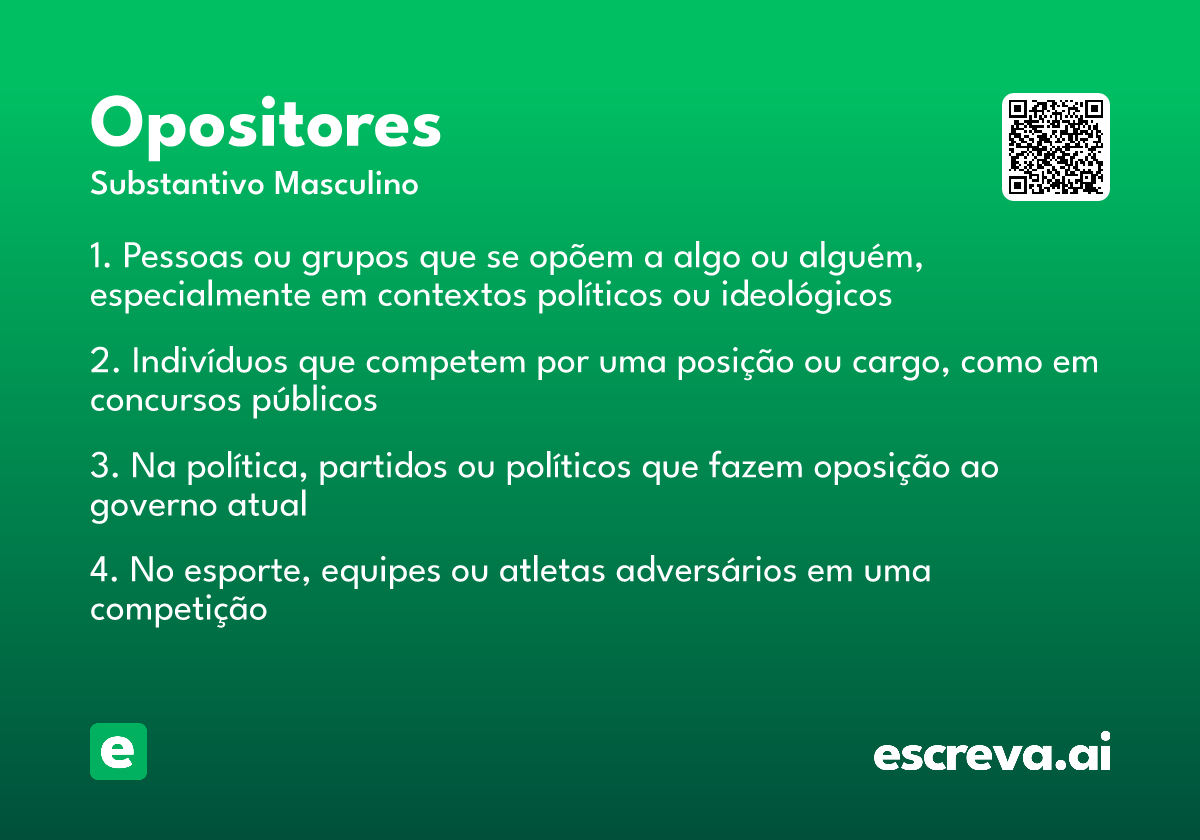 Opositores
Substantivo Masculino

1. Pessoas ou grupos que se opõem a algo ou alguém, especialmente em contextos políticos ou ideológicos

2. Indivíduos que competem por uma posição ou cargo, como em concursos públicos

3. Na política, partidos ou políticos que fazem oposição ao governo atual

4. No esporte, equipes ou atletas adversários em uma competição

e

escreva.ai